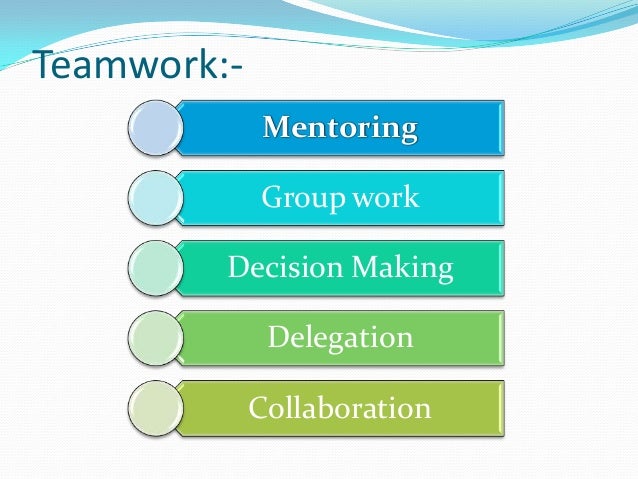 Teamwork:-

Mentoring

Group work

Decision Making

Delegation

Collaboration